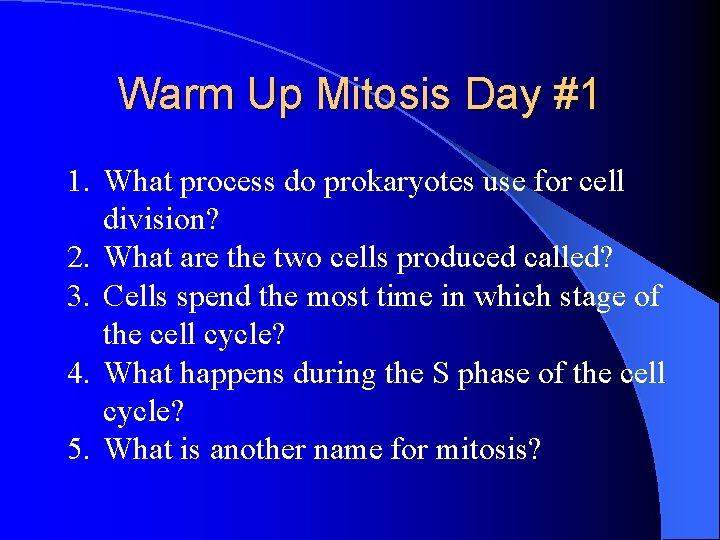 Warm Up Mitosis Day #1

1. What process do prokaryotes use for cell division?
2. What are the two cells produced called?
3. Cells spend the most time in which stage of the cell cycle?
4. What happens during the S phase of the cell cycle?
5. What is another name for mitosis?